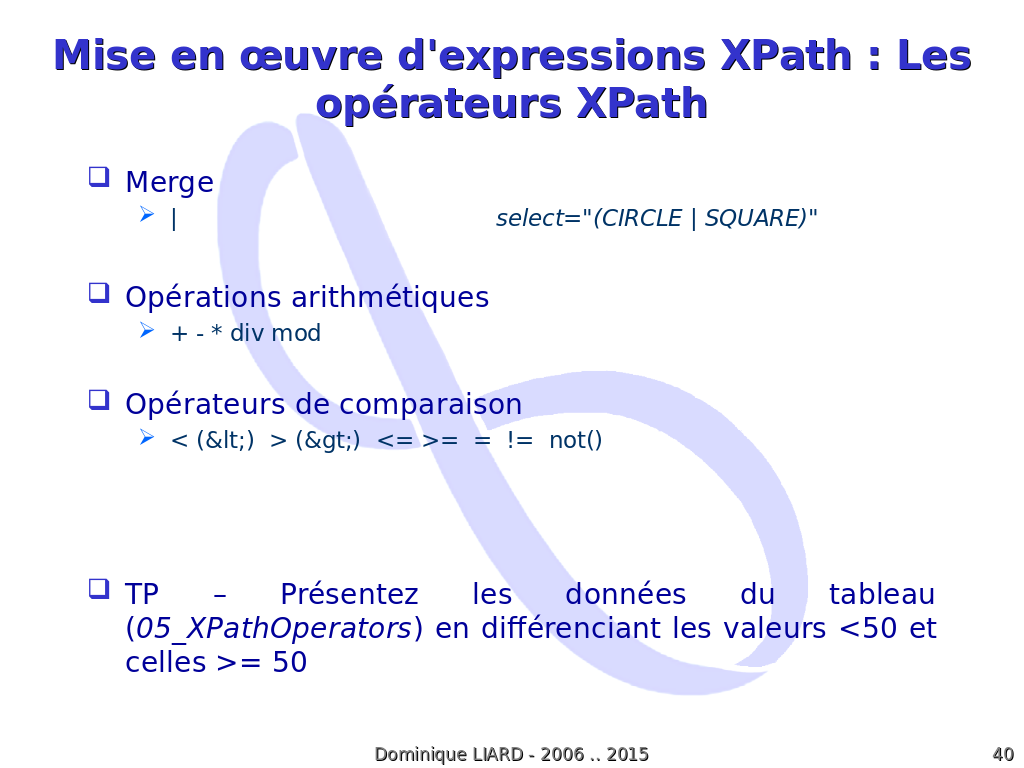 Mise en œuvre d'expressions XPath : Les opérateurs XPath

Merge

| select="(CIRCLE | SQUARE)"

Opérations arithmétiques

+ - * div mod

Opérateurs de comparaison

< (&lt;) > (&gt;) <= >= = != not()

TP – Présentez les données du tableau (05_XPathOperators) en différenciant les valeurs <50 et celles >= 50

Dominique LIARD - 2006 .. 2015

40